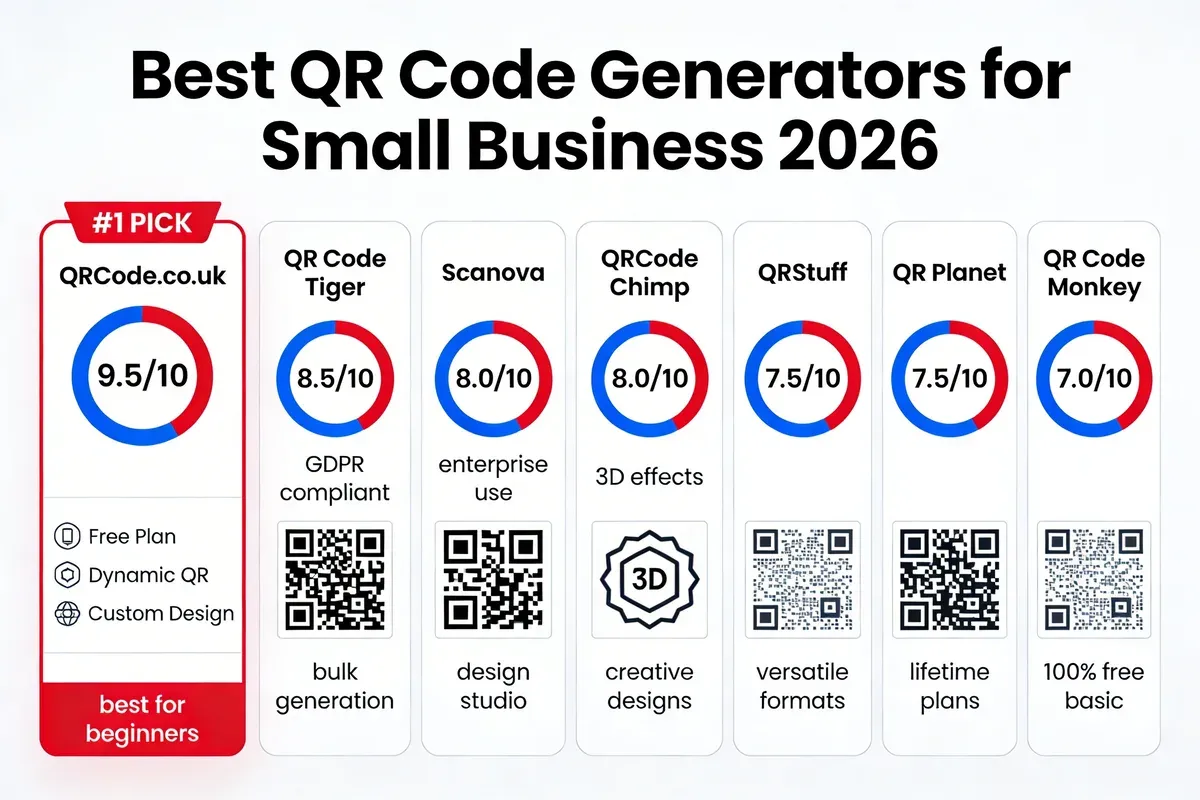 Best QR Code Generators for Small Business 2026

#1 PICK

QRCode.co.uk

9.5/10

Free Plan

Dynamic QR

Custom Design

best for beginners

QR Code Tiger

8.5/10

GDPR compliant

bulk generation

Scanova

8.0/10

enterprise use

design studio

QRCode Chimp

8.0/10

3D effects

3D

creative designs

QRStuff

7.5/10

versatile formats

QR Planet

7.5/10

lifetime plans

QR Code Monkey

7.0/10

100% free basic